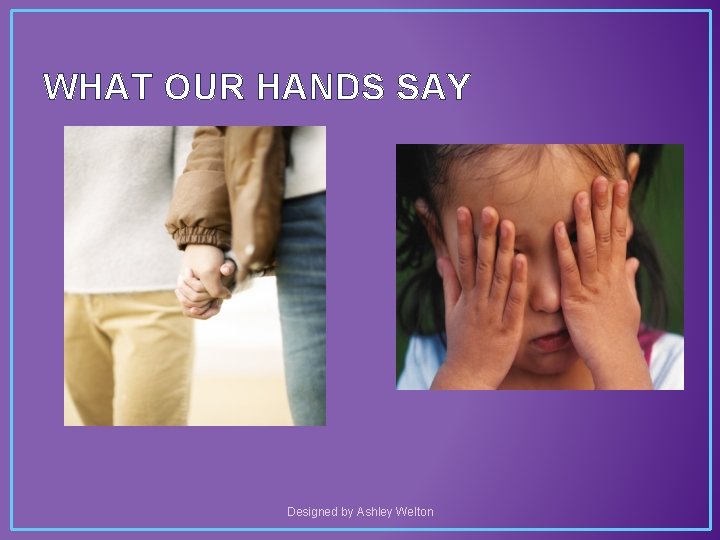 WHAT OUR HANDS SAY

Designed by Ashley Welton